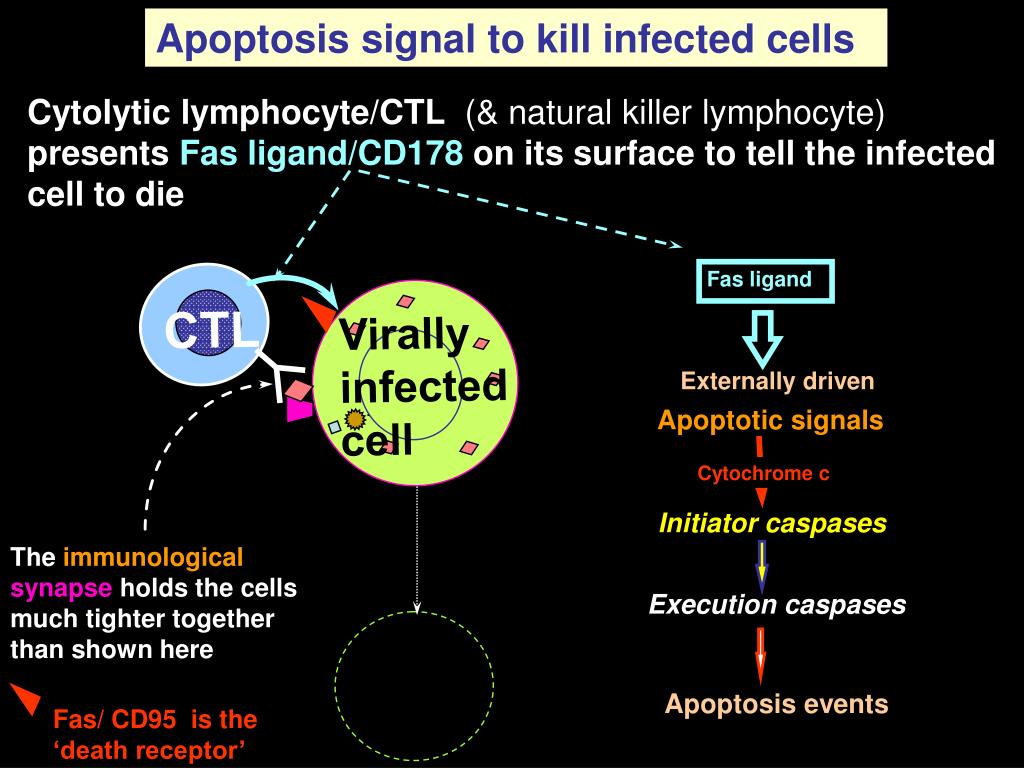 Apoptosis signal to kill infected cells

Cytolytic lymphocyte/CTL (& natural killer lymphocyte) presents Fas ligand/CD178 on its surface to tell the infected cell to die

CTL

Virally infected cell

Fas ligand

Externally driven

Apoptotic signals

Cytochrome c

Initiator caspases

Execution caspases

Apoptosis events

The immunological synapse holds the cells much tighter together than shown here

Fas/ CD95 is the 'death receptor'